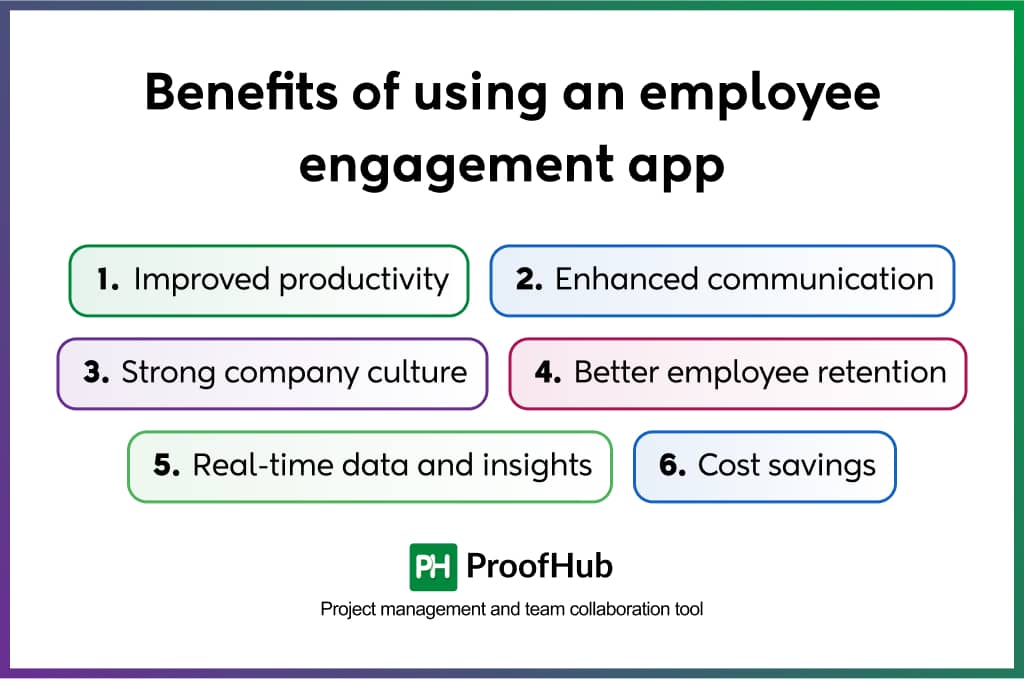 Benefits of using an employee engagement app

1. Improved productivity
2. Enhanced communication
3. Strong company culture
4. Better employee retention
5. Real-time data and insights
6. Cost savings

PH ProofHub
Project management and team collaboration tool